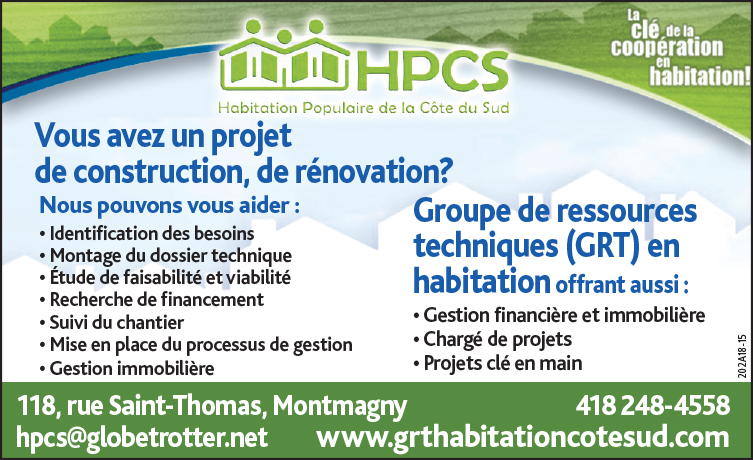 HPCS
Habitation Populaire de la Côte du Sud

La clé de la coopération en habitation!

Vous avez un projet de construction, de rénovation?

Nous pouvons vous aider :
• Identification des besoins
• Montage du dossier technique
• Étude de faisabilité et viabilité
• Recherche de financement
• Suivi du chantier
• Mise en place du processus de gestion
• Gestion immobilière

Groupe de ressources techniques (GRT) en habitation offrant aussi :
• Gestion financière et immobilière
• Chargé de projets
• Projets clé en main

202A18-15

118, rue Saint-Thomas, Montmagny
418 248-4558
hpcs@globetrotter.net
www.grthabitationcotesud.com